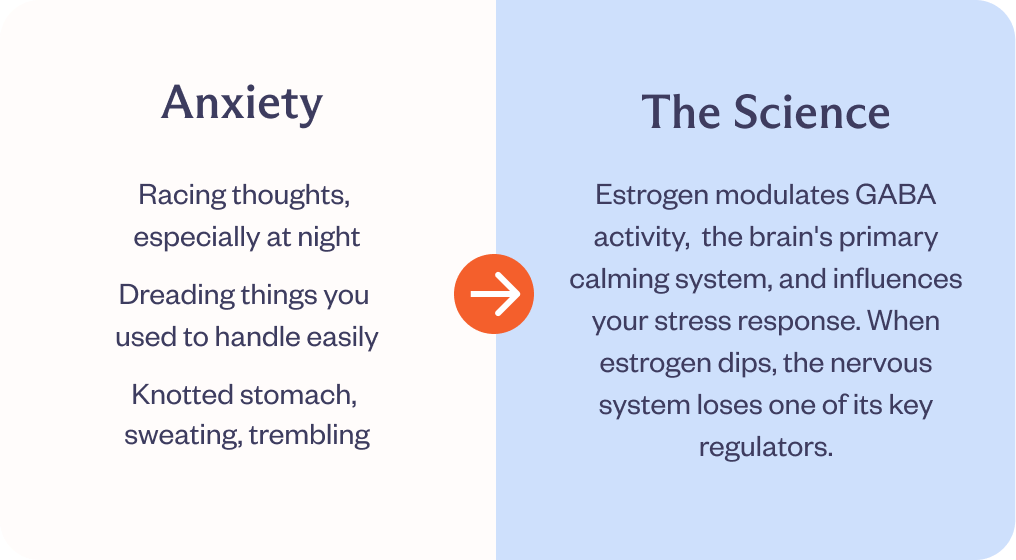 Anxiety

Racing thoughts, especially at night

Dreading things you used to handle easily

Knotted stomach, sweating, trembling

The Science

Estrogen modulates GABA activity, the brain's primary calming system, and influences your stress response. When estrogen dips, the nervous system loses one of its key regulators.